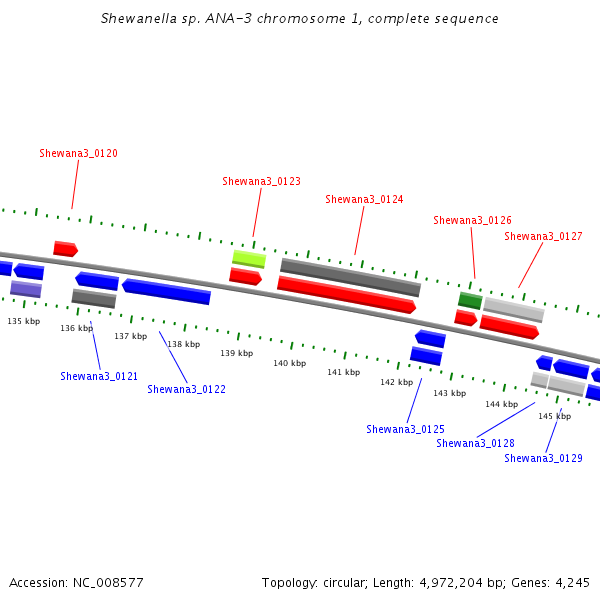 Shewanella sp. ANA-3 chromosome 1, complete sequence

Shewana3_0120

Shewana3_0123

Shewana3_0124

Shewana3_0126

Shewana3_0127

135 kbp

136 kbp

137 kbp

138 kbp

139 kbp

140 kbp

141 kbp

142 kbp

143 kbp

144 kbp

145 kbp

Shewana3_0121

Shewana3_0122

Shewana3_0125

Shewana3_0128

Shewana3_0129

Accession: NC_008577

Topology: circular; Length: 4,972,204 bp; Genes: 4,245